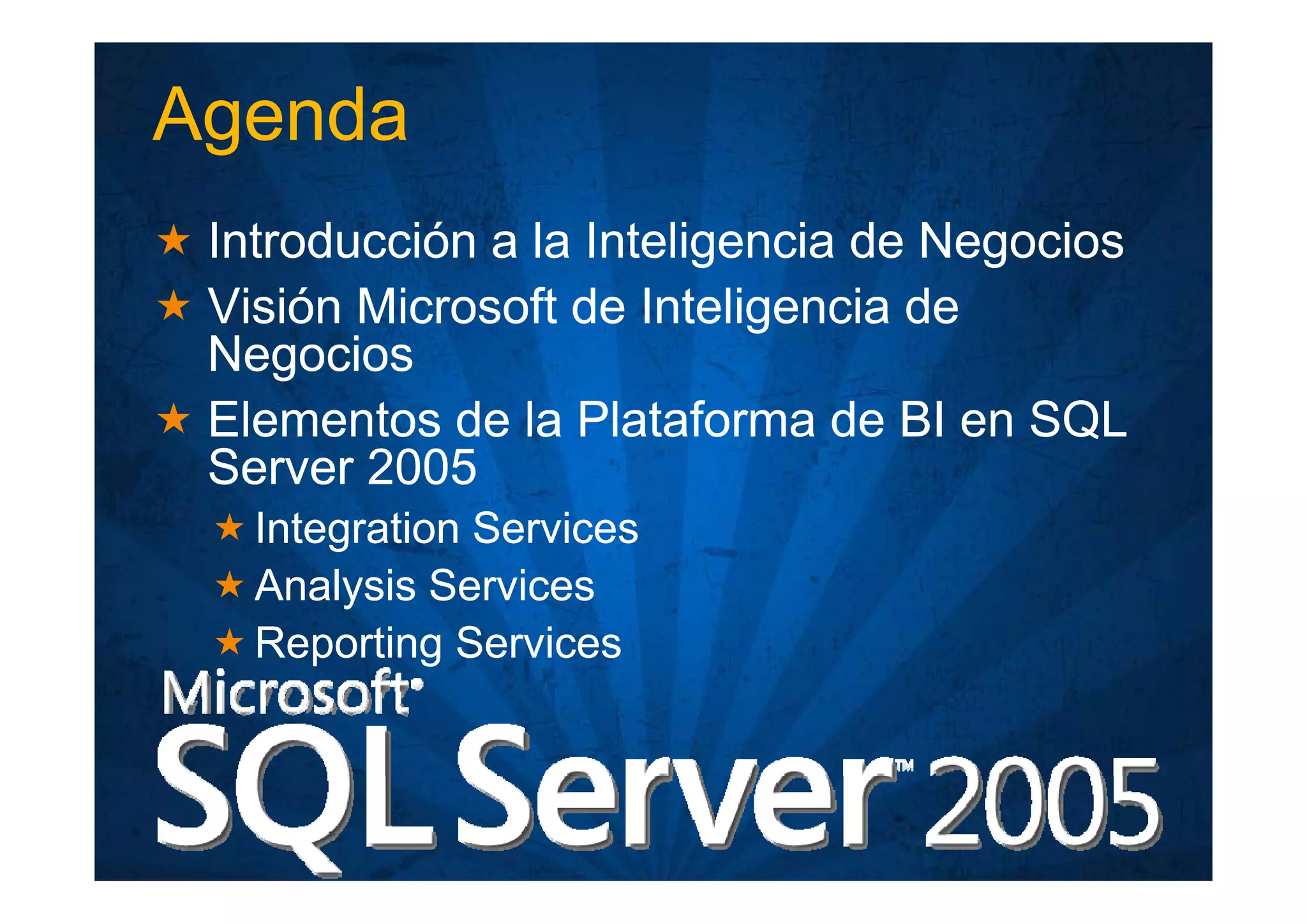 Agenda

★ Introducción a la Inteligencia de Negocios

★ Visión Microsoft de Inteligencia de Negocios

★ Elementos de la Plataforma de BI en SQL Server 2005

★ Integration Services

★ Analysis Services

★ Reporting Services

Microsoft®
SQL Server™ 2005